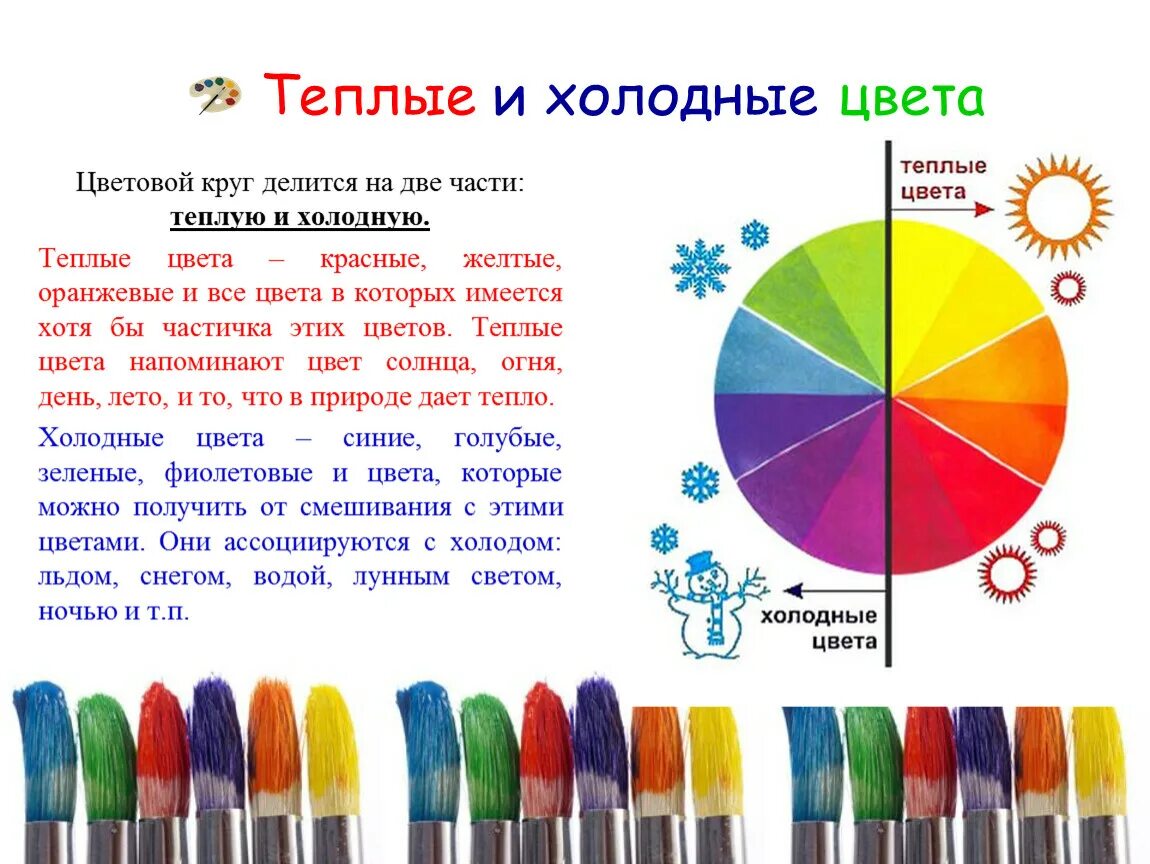 Теплые и холодные цвета

Цветовой круг делится на две части: теплую и холодную.

Теплые цвета – красные, желтые, оранжевые и все цвета в которых имеется хотя бы частичка этих цветов. Теплые цвета напоминают цвет солнца, огня, день, лето, и то, что в природе дает тепло.

Холодные цвета – синие, голубые, зеленые, фиолетовые и цвета, которые можно получить от смешивания с этими цветами. Они ассоциируются с холодом: льдом, снегом, водой, лунным светом, ночью и т.п.

теплые цвета

холодные цвета